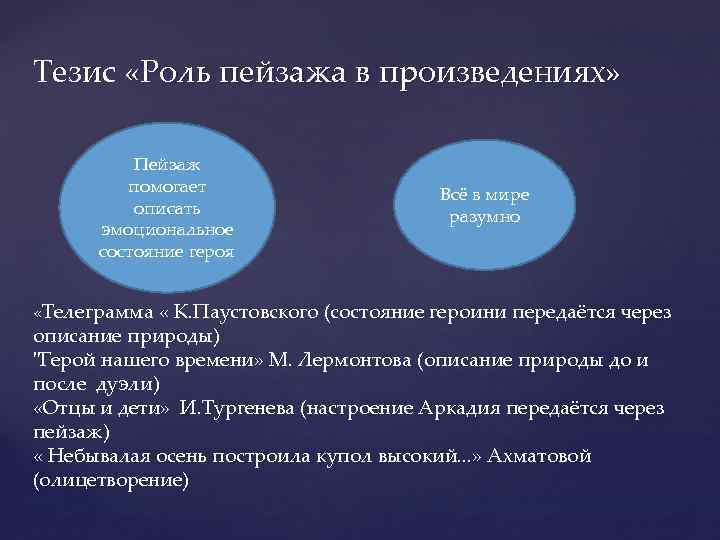 Тезис «Роль пейзажа в произведениях»

Пейзаж помогает описать эмоциональное состояние героя

Всё в мире разумно

«Телеграмма « К.Паустовского (состояние героини передаётся через описание природы)
"Герой нашего времени» М. Лермонтова (описание природы до и после дуэли)
«Отцы и дети» И.Тургенева (настроение Аркадия передаётся через пейзаж)
« Небывалая осень построила купол высокий...» Ахматовой (олицетворение)